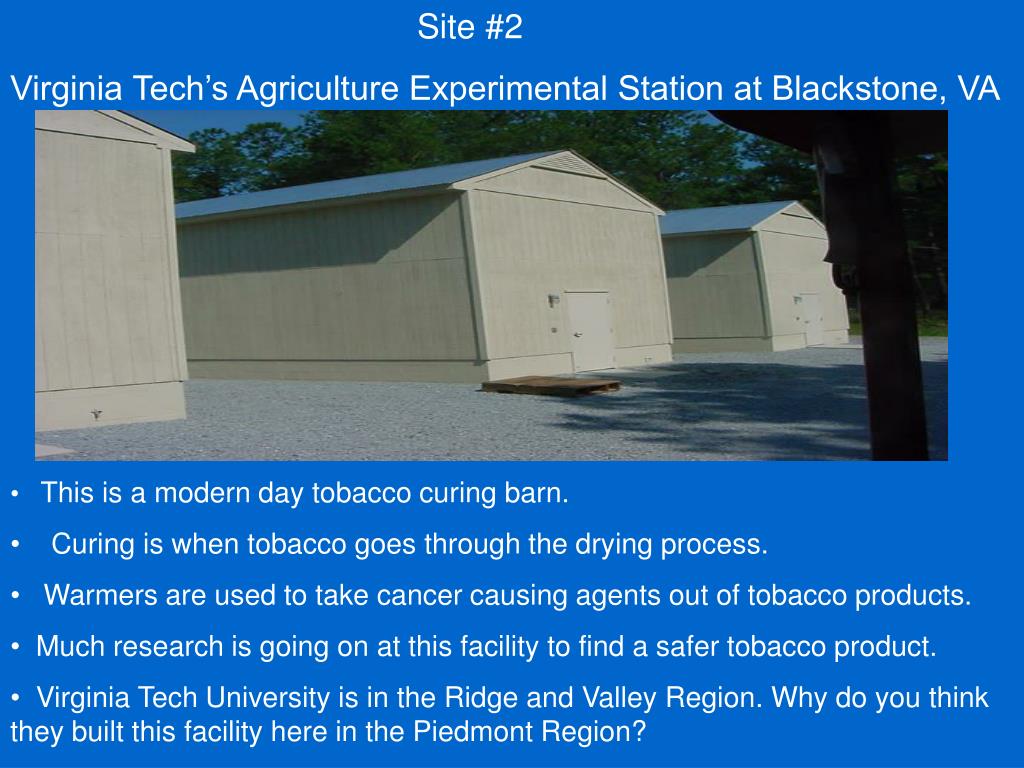 Site #2

Virginia Tech’s Agriculture Experimental Station at Blackstone, VA

• This is a modern day tobacco curing barn.

• Curing is when tobacco goes through the drying process.

• Warmers are used to take cancer causing agents out of tobacco products.

• Much research is going on at this facility to find a safer tobacco product.

• Virginia Tech University is in the Ridge and Valley Region. Why do you think they built this facility here in the Piedmont Region?